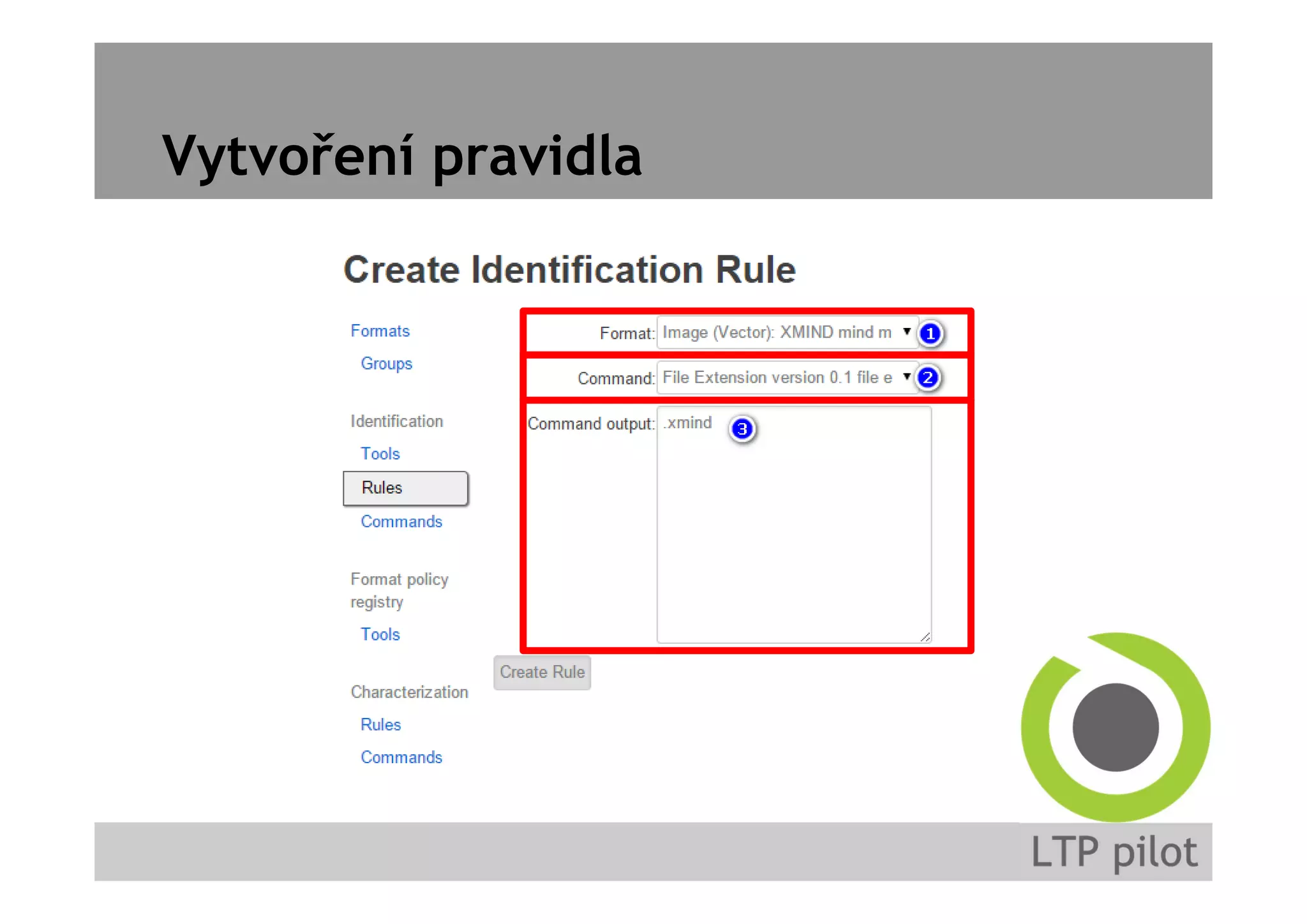 Vytvoření pravidla

Create Identification Rule

Formats
Groups

Identification
Tools
Rules
Commands

Format policy registry
Tools

Characterization
Rules
Commands

Format: Image (Vector): XMIND mind m
1

Command: File Extension version 0.1 file e
2

Command output: .xmind
3

Create Rule

LTP pilot